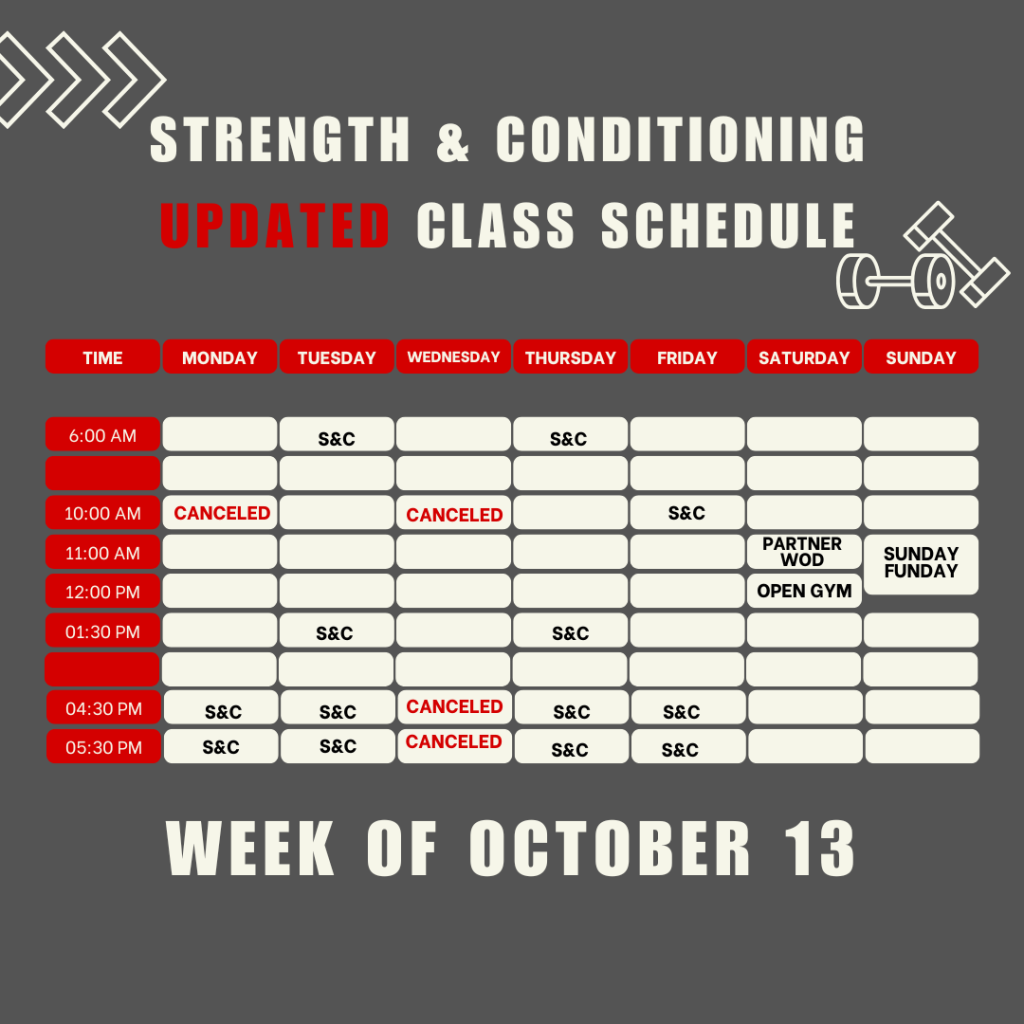 STRENGTH & CONDITIONING
UPDATED CLASS SCHEDULE

| TIME | MONDAY | TUESDAY | WEDNESDAY | THURSDAY | FRIDAY | SATURDAY | SUNDAY |
|---|---|---|---|---|---|---|---|
| 6:00 AM | | S&C | | S&C | | | |
| | | | | | | | |
| 10:00 AM | CANCELED | | CANCELED | | S&C | | |
| 11:00 AM | | | | | | PARTNER WOD | SUNDAY FUNDAY |
| 12:00 PM | | | | | | OPEN GYM | |
| 01:30 PM | | S&C | | S&C | | | |
| | | | | | | | |
| 04:30 PM | S&C | S&C | CANCELED | S&C | S&C | | |
| 05:30 PM | S&C | S&C | CANCELED | S&C | S&C | | |

WEEK OF OCTOBER 13